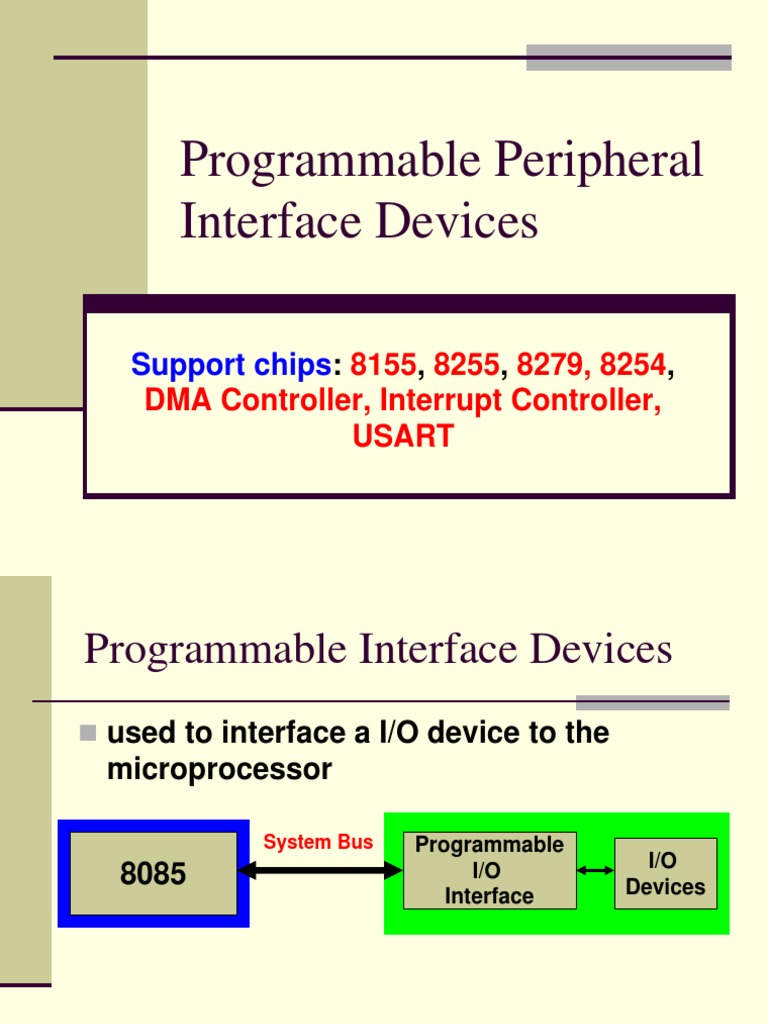 Programmable Peripheral Interface Devices

Support chips: 8155, 8255, 8279, 8254, DMA Controller, Interrupt Controller, USART

Programmable Interface Devices

used to interface a I/O device to the microprocessor

8085

System Bus

Programmable I/O Interface

I/O Devices